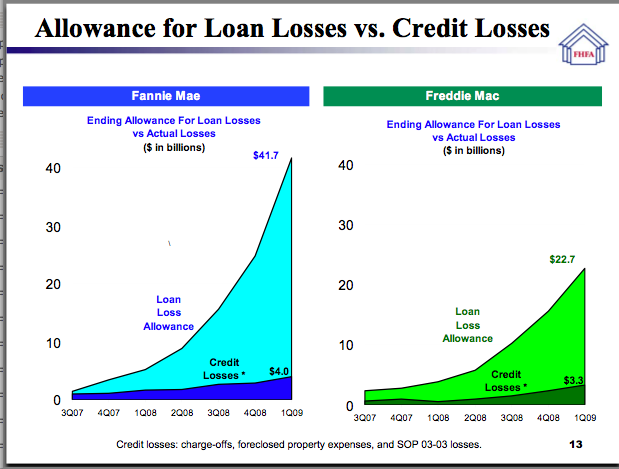 Allowance for Loan Losses vs. Credit Losses

FHFA

Fannie Mae

Ending Allowance For Loan Losses vs Actual Losses
($ in billions)

$41.7

40
30
20
10
0

Loan Loss Allowance

Credit Losses *

$4.0

3Q07 4Q07 1Q08 2Q08 3Q08 4Q08 1Q09

Freddie Mac

Ending Allowance For Loan Losses vs Actual Losses
($ in billions)

40
30
20
10
0

$22.7

Loan Loss Allowance

Credit Losses *

$3.3

3Q07 4Q07 1Q08 2Q08 3Q08 4Q08 1Q09

Credit losses: charge-offs, foreclosed property expenses, and SOP 03-03 losses.

13